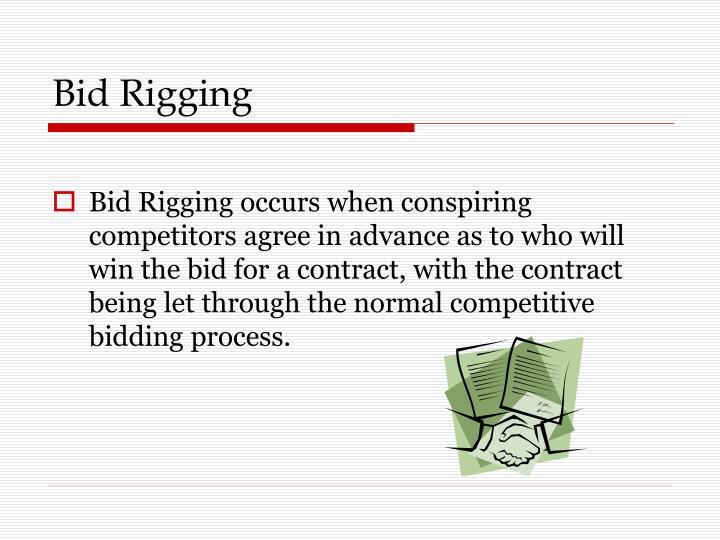 Bid Rigging

Bid Rigging occurs when conspiring competitors agree in advance as to who will win the bid for a contract, with the contract being let through the normal competitive bidding process.